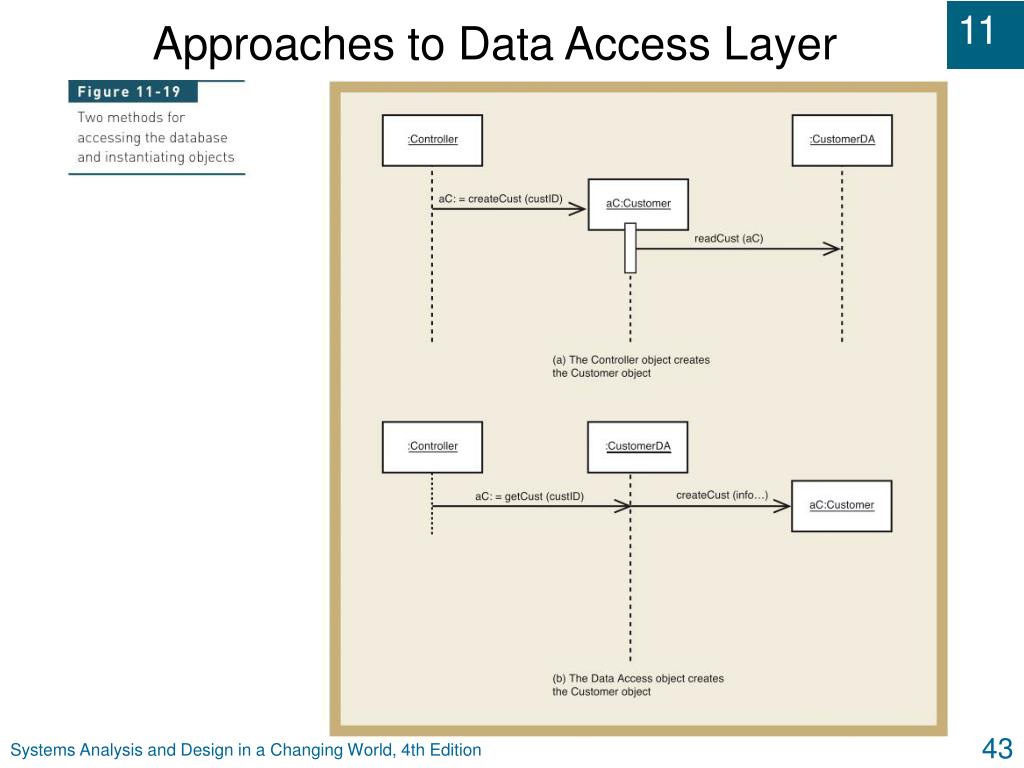 Approaches to Data Access Layer

11

Figure 11-19

Two methods for accessing the database and instantiating objects

:Controller

:CustomerDA

aC: = createCust (custID)

aC:Customer

readCust (aC)

(a) The Controller object creates the Customer object

:Controller

:CustomerDA

aC: = getCust (custID)

createCust (info…)

aC:Customer

(b) The Data Access object creates the Customer object

Systems Analysis and Design in a Changing World, 4th Edition

43